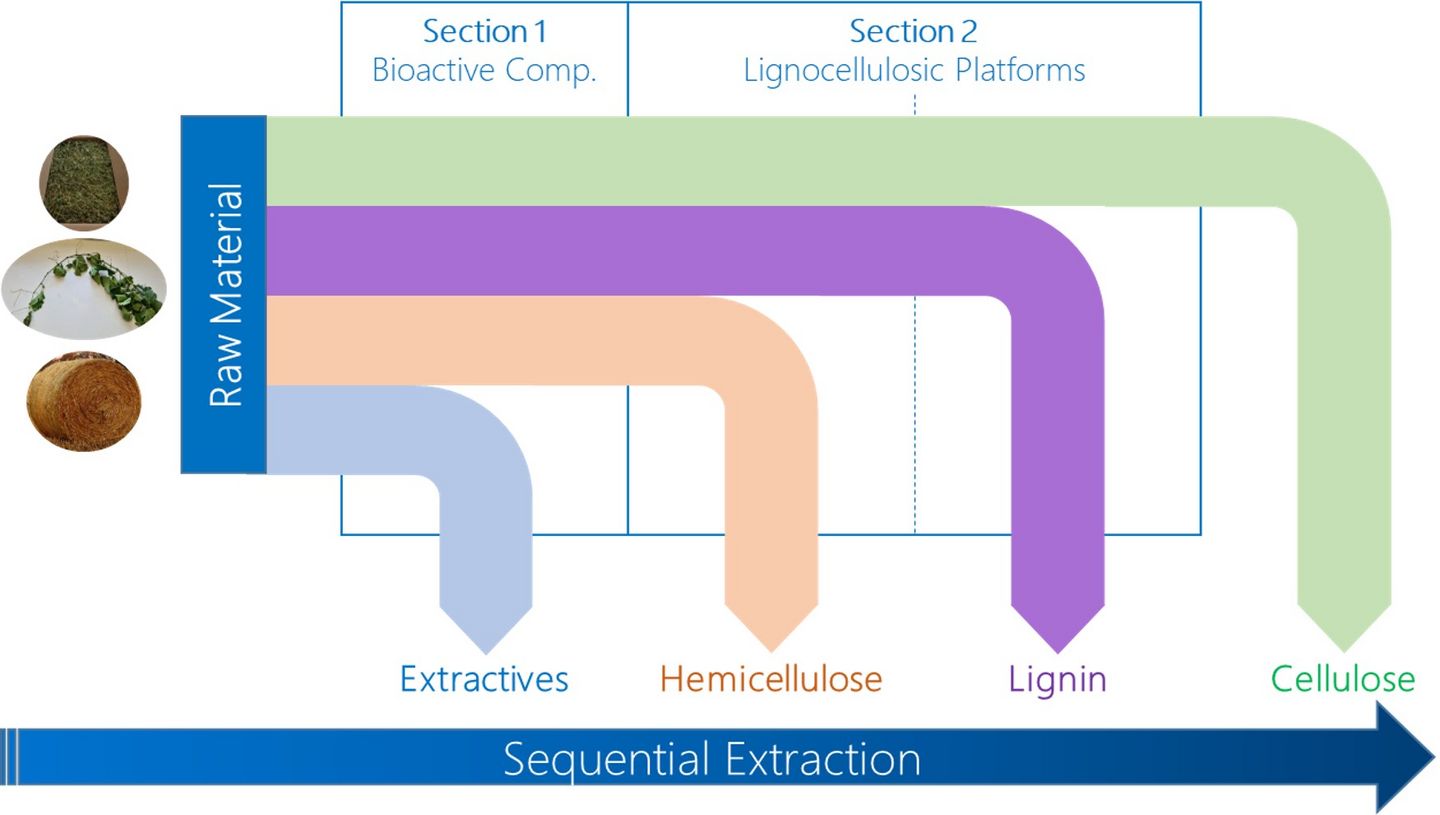 Section 1
Bioactive Comp.

Section 2
Lignocellulosic Platforms

Raw Material

Extractives

Hemicellulose

Lignin

Cellulose

Sequential Extraction